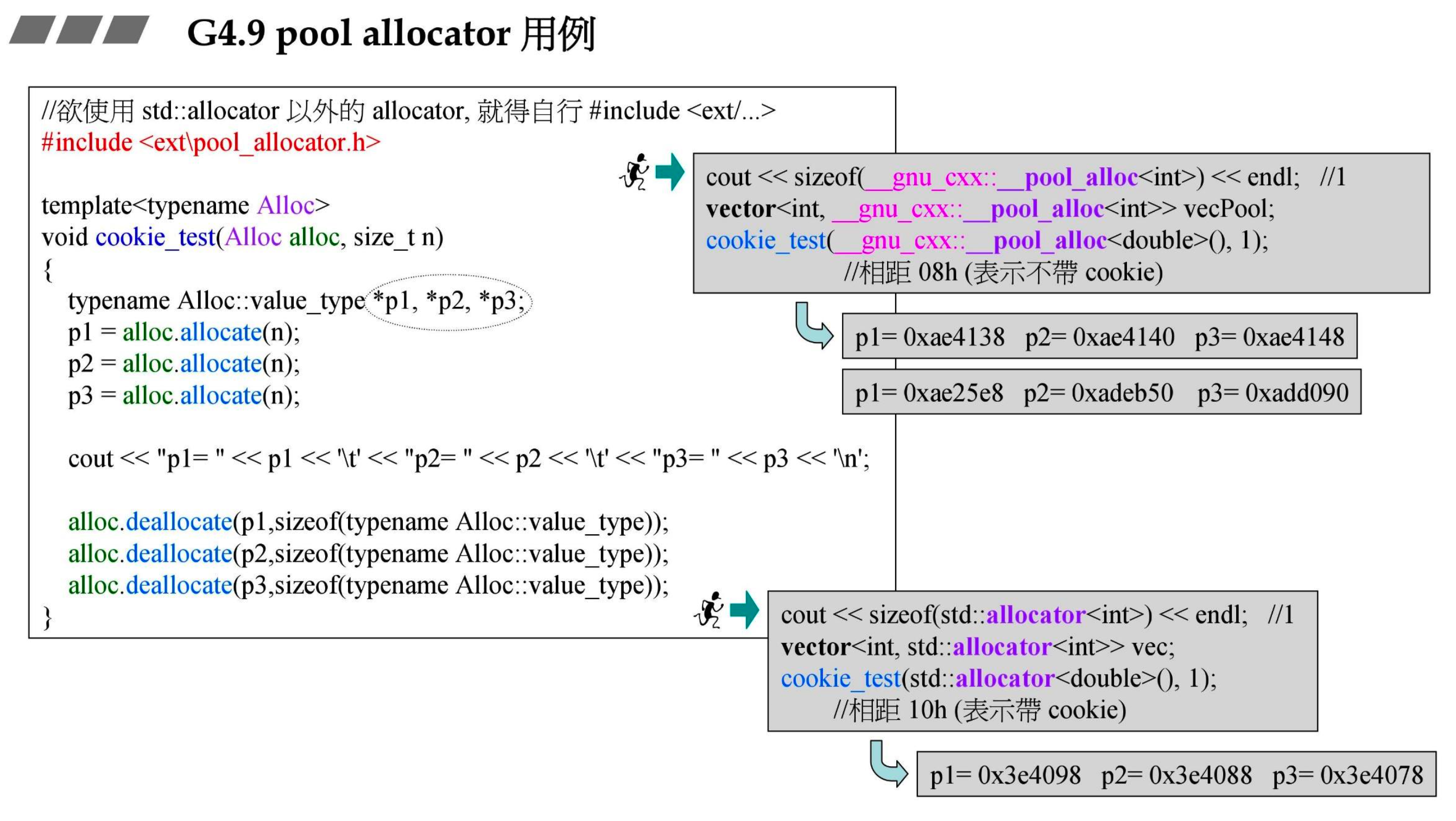 G4.9 pool allocator 用例

//欲使用 std::allocator 以外的 allocator, 就得自行 #include <ext/...>
#include <ext\pool_allocator.h>

template<typename Alloc>
void cookie_test(Alloc alloc, size_t n)
{
typename Alloc::value_type *p1, *p2, *p3;
p1 = alloc.allocate(n);
p2 = alloc.allocate(n);
p3 = alloc.allocate(n);

cout << "p1= " << p1 << '\t' << "p2= " << p2 << '\t' << "p3= " << p3 << '\n';

alloc.deallocate(p1,sizeof(typename Alloc::value_type));
alloc.deallocate(p2,sizeof(typename Alloc::value_type));
alloc.deallocate(p3,sizeof(typename Alloc::value_type));
}

cout << sizeof(__gnu_cxx::__pool_alloc<int>) << endl; //1
vector<int, __gnu_cxx::__pool_alloc<int>> vecPool;
cookie_test(__gnu_cxx::__pool_alloc<double>(), 1);
//相距 08h (表示不帶 cookie)

p1= 0xae4138 p2= 0xae4140 p3= 0xae4148

p1= 0xae25e8 p2= 0xadeb50 p3= 0xadd090

cout << sizeof(std::allocator<int>) << endl; //1
vector<int, std::allocator<int>> vec;
cookie_test(std::allocator<double>(), 1);
//相距 10h (表示帶 cookie)

p1= 0x3e4098 p2= 0x3e4088 p3= 0x3e4078